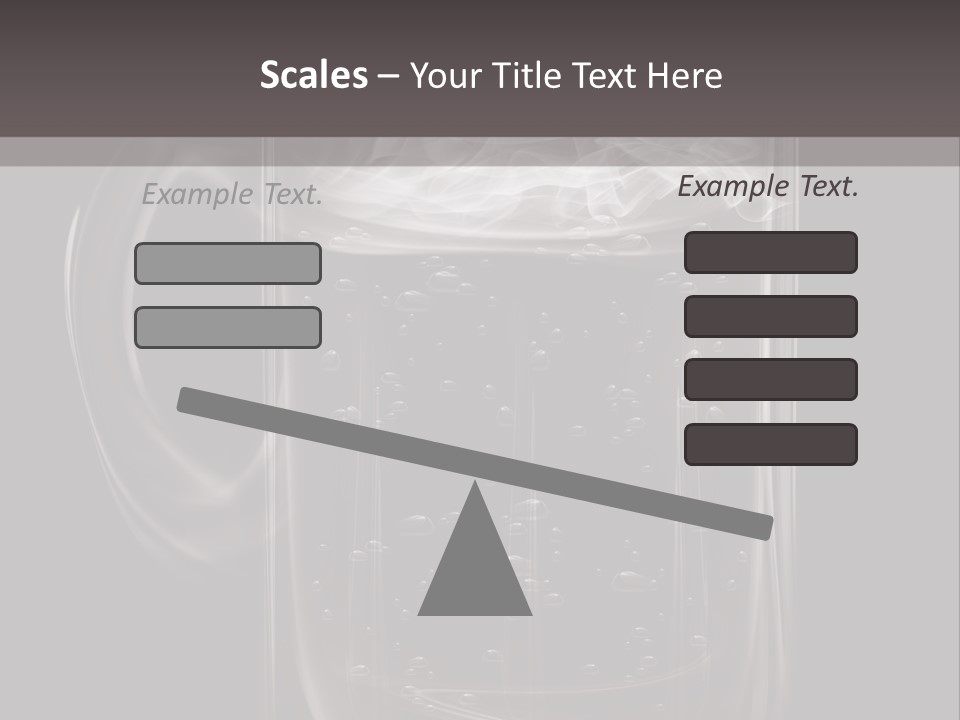 Scales – Your Title Text Here

Example Text.

Example Text.